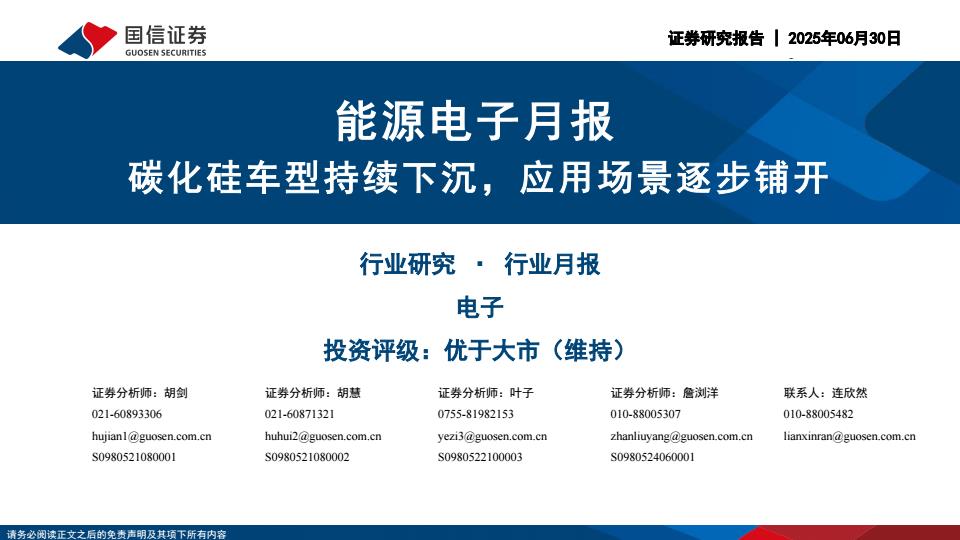 国信证券
GUOSEN SECURITIES

证券研究报告 | 2025年06月30日

能源电子月报
碳化硅车型持续下沉，应用场景逐步铺开

行业研究 · 行业月报

电子

投资评级：优于大市（维持）

证券分析师：胡剑
021-60893306
hujian1@guosen.com.cn
S0980521080001

证券分析师：胡慧
021-60871321
huhui2@guosen.com.cn
S0980521080002

证券分析师：叶子
0755-81982153
yezi3@guosen.com.cn
S0980522100003

证券分析师：詹浏洋
010-88005307
zhanliuyang@guosen.com.cn
S0980524060001

联系人：连欣然
010-88005482
lianxinran@guosen.com.cn

请务必阅读正文之后的免责声明及其项下所有内容